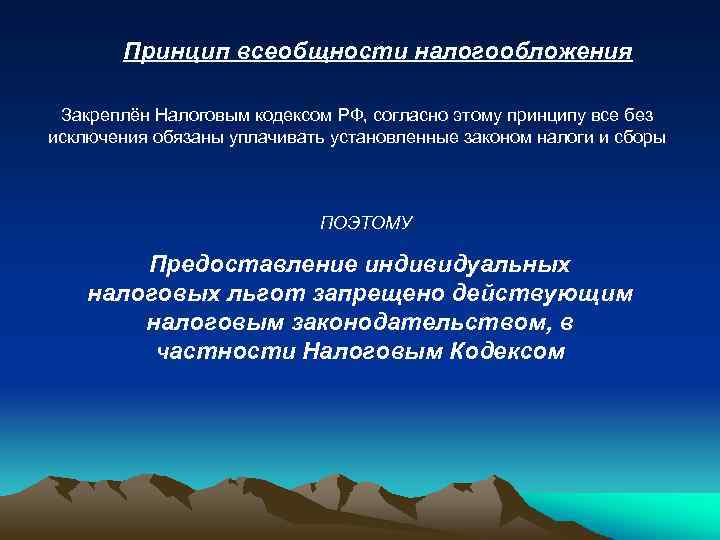 Принцип всеобщности налогообложения

Закреплён Налоговым кодексом РФ, согласно этому принципу все без исключения обязаны уплачивать установленные законом налоги и сборы

ПОЭТОМУ

Предоставление индивидуальных налоговых льгот запрещено действующим налоговым законодательством, в частности Налоговым Кодексом